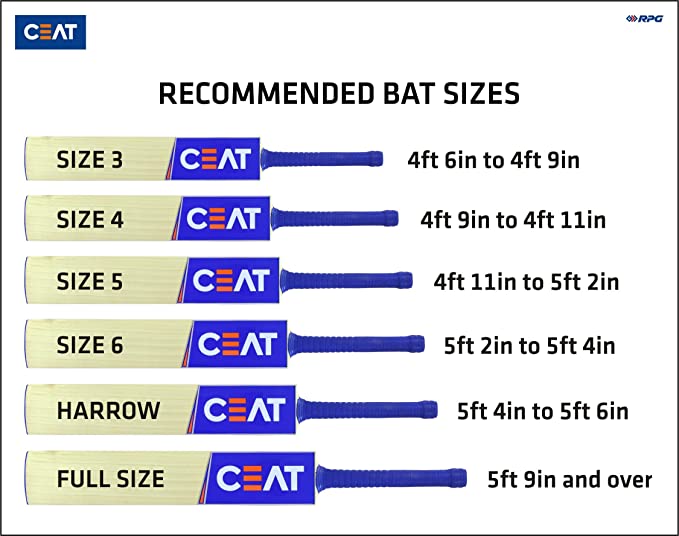 CEAT

RPG

RECOMMENDED BAT SIZES

SIZE 3 CEAT 4ft 6in to 4ft 9in

SIZE 4 CEAT 4ft 9in to 4ft 11in

SIZE 5 CEAT 4ft 11in to 5ft 2in

SIZE 6 CEAT 5ft 2in to 5ft 4in

HARROW CEAT 5ft 4in to 5ft 6in

FULL SIZE CEAT 5ft 9in and over